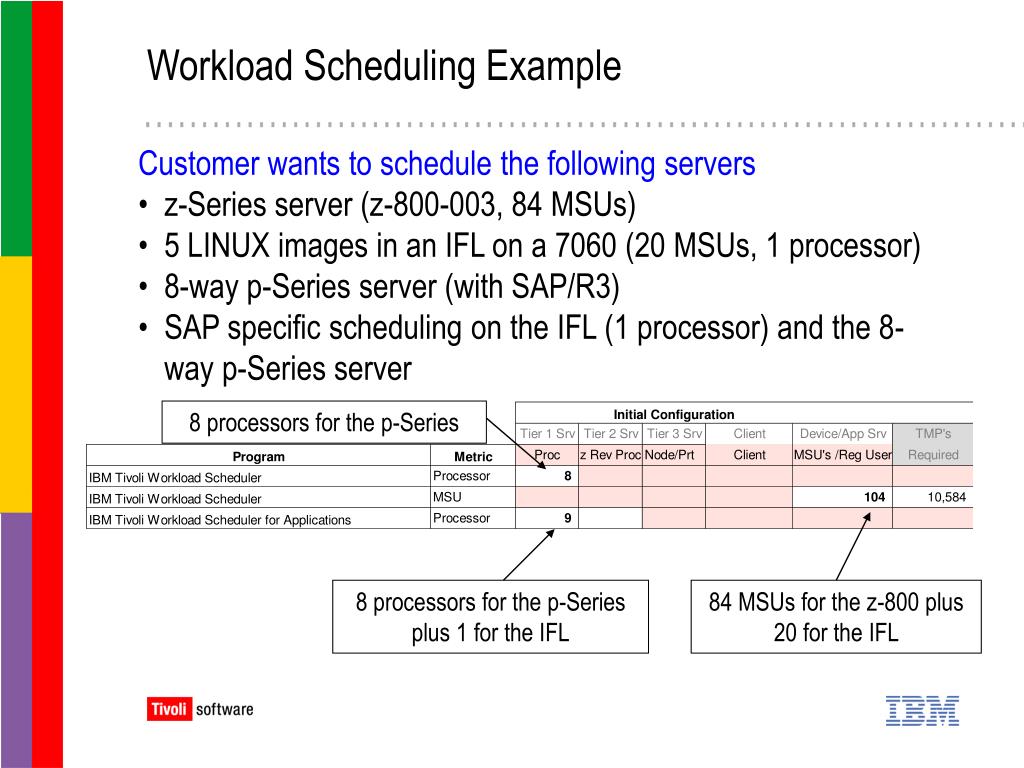 Workload Scheduling Example

Customer wants to schedule the following servers
• z-Series server (z-800-003, 84 MSUs)
• 5 LINUX images in an IFL on a 7060 (20 MSUs, 1 processor)
• 8-way p-Series server (with SAP/R3)
• SAP specific scheduling on the IFL (1 processor) and the 8-way p-Series server

8 processors for the p-Series

| | | Initial Configuration | | | | | |
|---|---|---|---|---|---|---|---|
| | | Tier 1 Srv | Tier 2 Srv | Tier 3 Srv | Client | Device/App Srv | TMP's |
| Program | Metric | Proc | z Rev Proc | Node/Prt | Client | MSU's /Reg User | Required |
| IBM Tivoli Workload Scheduler | Processor | 8 | | | | | |
| IBM Tivoli Workload Scheduler | MSU | | | | | 104 | 10,584 |
| IBM Tivoli Workload Scheduler for Applications | Processor | 9 | | | | | |

8 processors for the p-Series plus 1 for the IFL

84 MSUs for the z-800 plus 20 for the IFL

Tivoli software

IBM